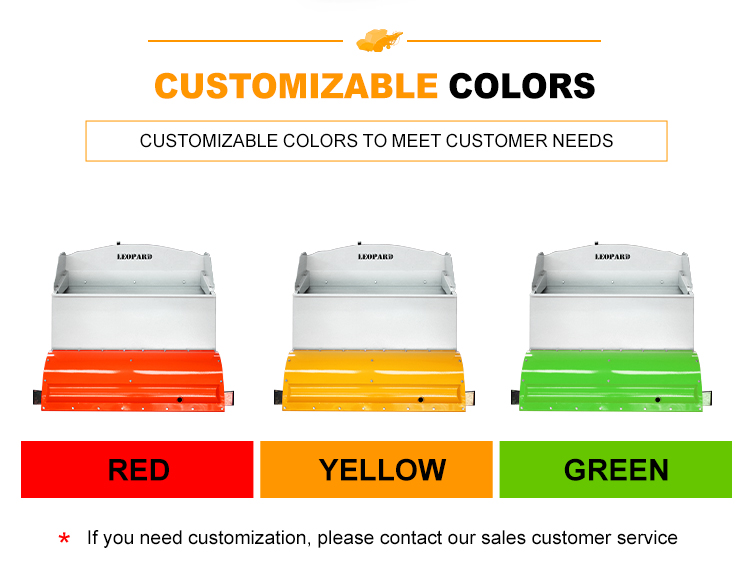 CUSTOMIZABLE COLORS

CUSTOMIZABLE COLORS TO MEET CUSTOMER NEEDS

LEOPARD

LEOPARD

LEOPARD

RED

YELLOW

GREEN

* If you need customization, please contact our sales customer service